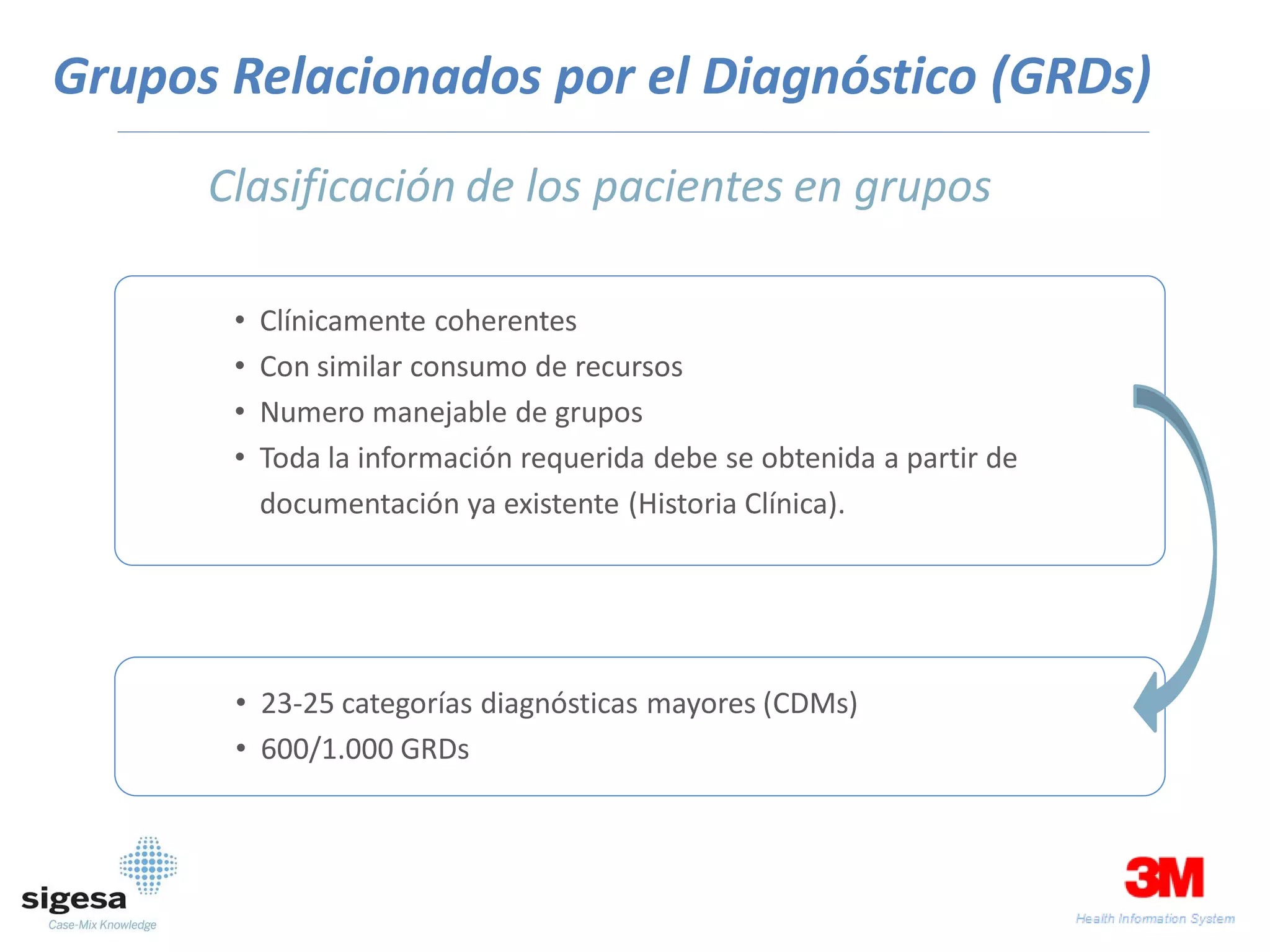 Grupos Relacionados por el Diagnóstico (GRDs)

Clasificación de los pacientes en grupos

• Clínicamente coherentes
• Con similar consumo de recursos
• Numero manejable de grupos
• Toda la información requerida debe se obtenida a partir de documentación ya existente (Historia Clínica).

• 23-25 categorías diagnósticas mayores (CDMs)
• 600/1.000 GRDs

sigesa
Case-Mix Knowledge

3M
Health Information System